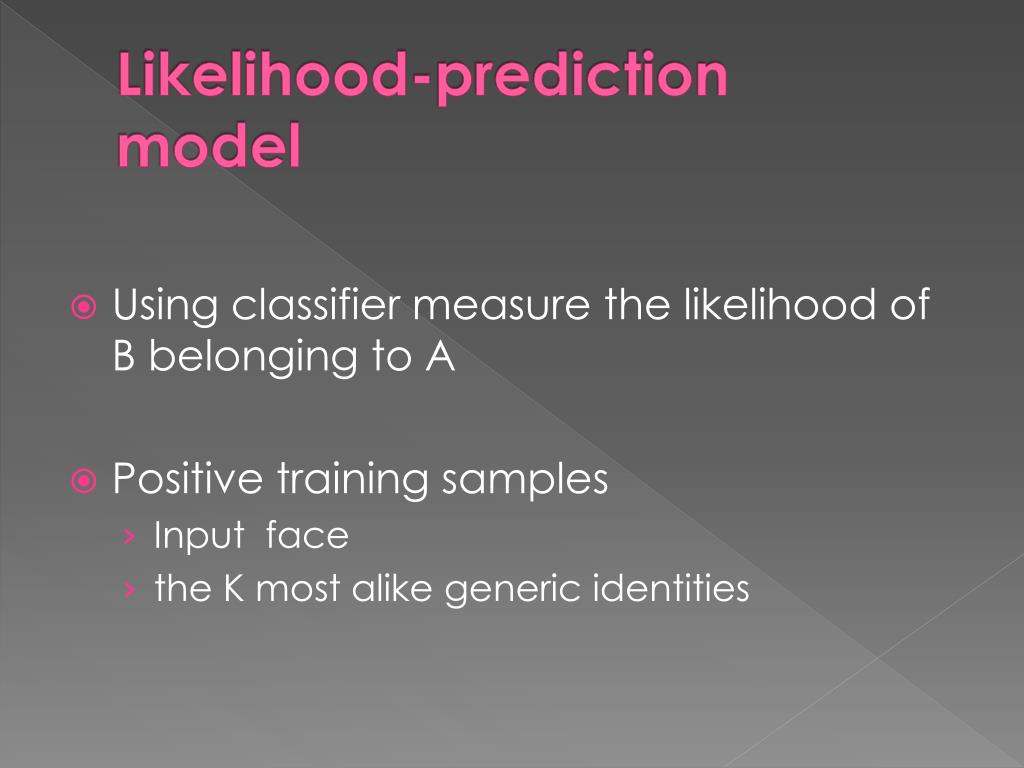 Likelihood-prediction model

Using classifier measure the likelihood of B belonging to A

Positive training samples
› Input face
› the K most alike generic identities